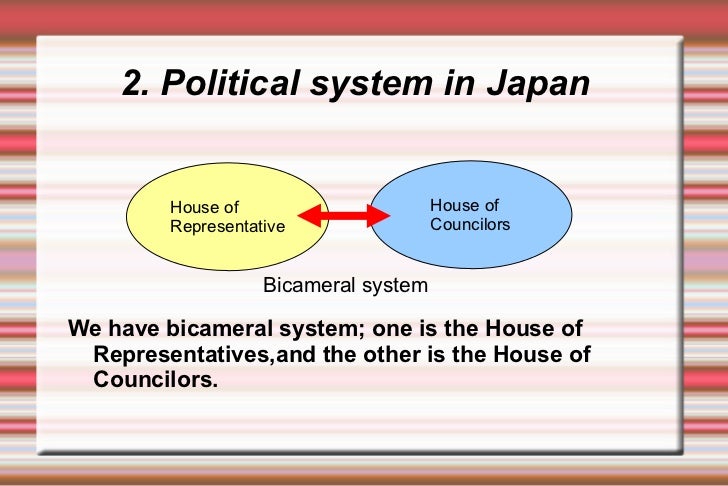 2. Political system in Japan

House of Representative

House of Councilors

Bicameral system

We have bicameral system; one is the House of Representatives,and the other is the House of Councilors.